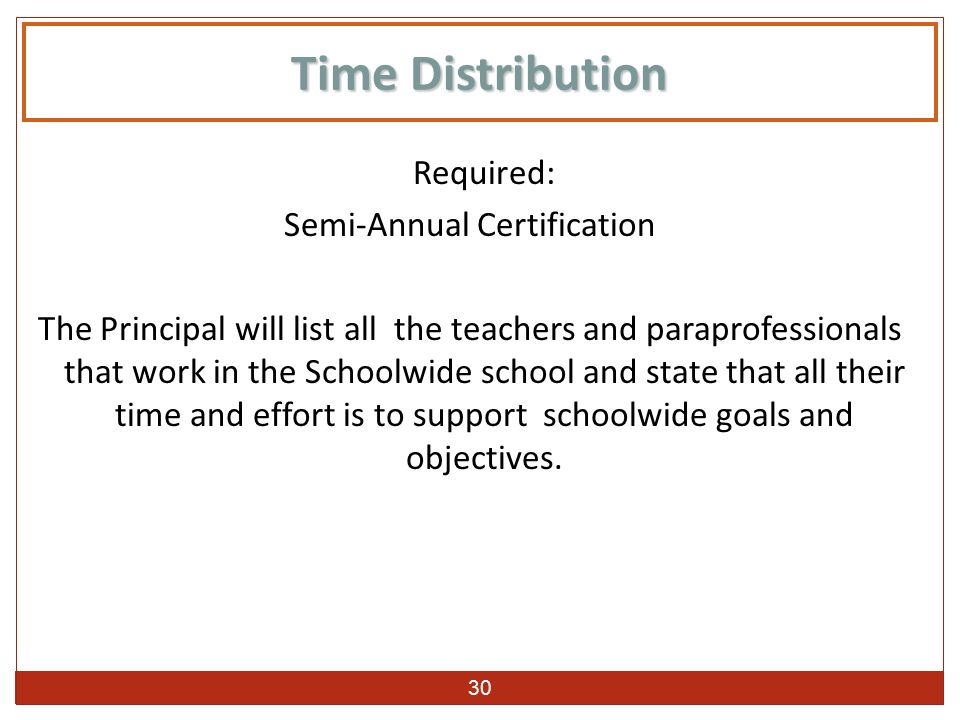 Time Distribution

Required:
Semi-Annual Certification

The Principal will list all the teachers and paraprofessionals that work in the Schoolwide school and state that all their time and effort is to support schoolwide goals and objectives.

30